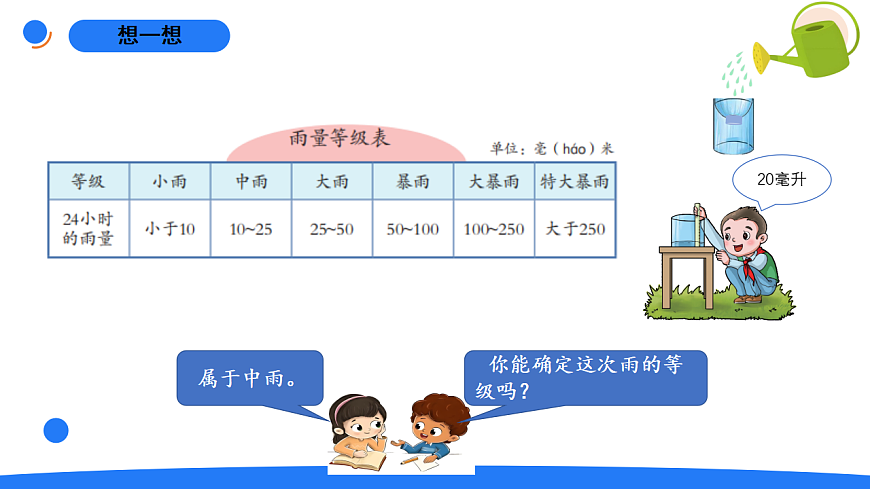 想一想

雨量等级表

单位：毫（háo）米

| 等级 | 小雨 | 中雨 | 大雨 | 暴雨 | 大暴雨 | 特大暴雨 |
|---|---|---|---|---|---|---|
| 24小时的雨量 | 小于10 | 10~25 | 25~50 | 50~100 | 100~250 | 大于250 |

20毫升

属于中雨。

你能确定这次雨的等级吗？